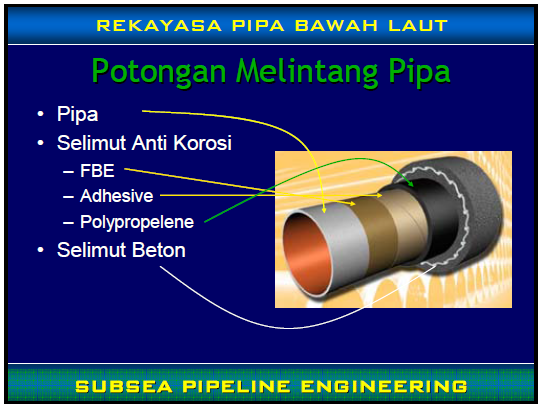 REKAYASA PIPA BAWAH LAUT

Potongan Melintang Pipa

• Pipa
• Selimut Anti Korosi
– FBE
– Adhesive
– Polypropelene
• Selimut Beton

SUBSEA PIPELINE ENGINEERING